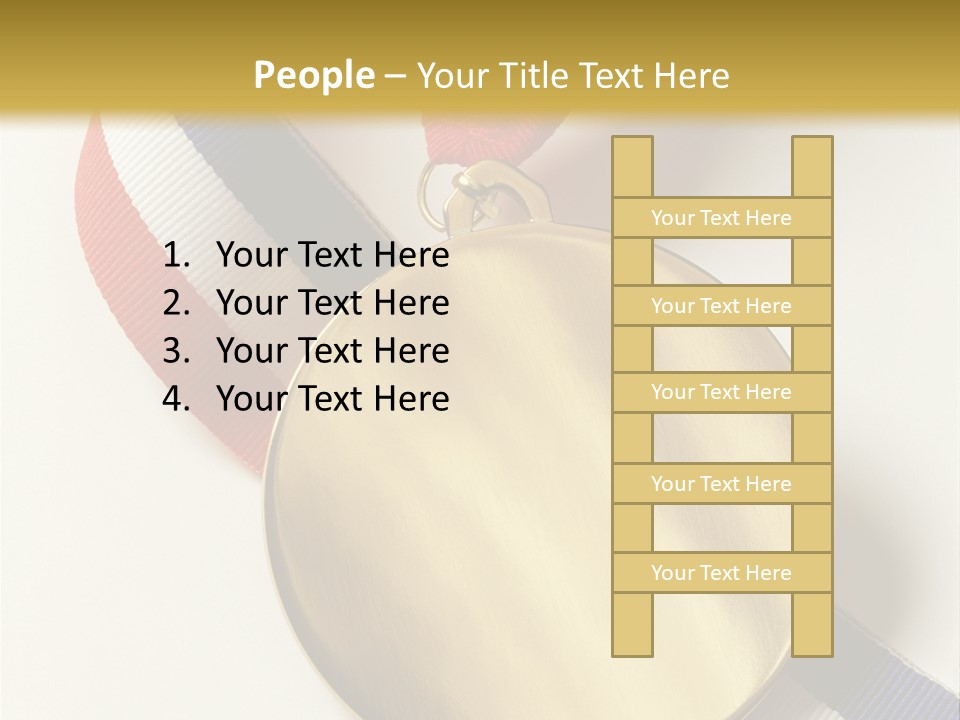 People – Your Title Text Here

1. Your Text Here
2. Your Text Here
3. Your Text Here
4. Your Text Here

Your Text Here
Your Text Here
Your Text Here
Your Text Here
Your Text Here